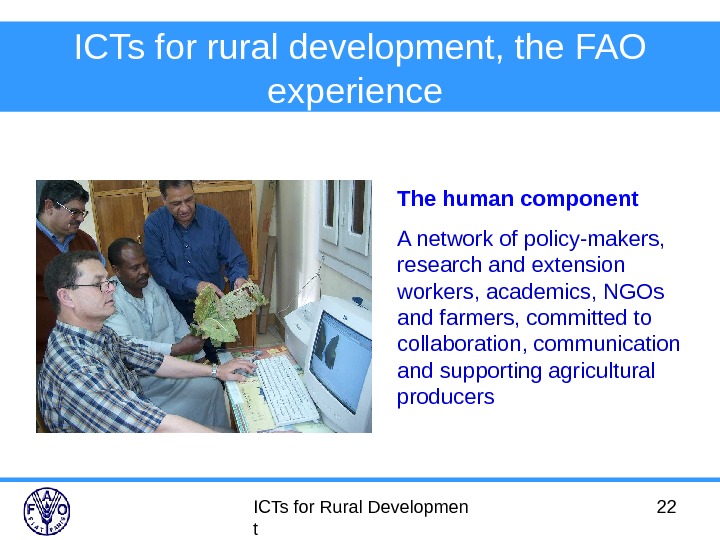 ICTs for rural development, the FAO experience

The human component

A network of policy-makers, research and extension workers, academics, NGOs and farmers, committed to collaboration, communication and supporting agricultural producers

FAO
FIAT PANIS

ICTs for Rural Developmen t

22